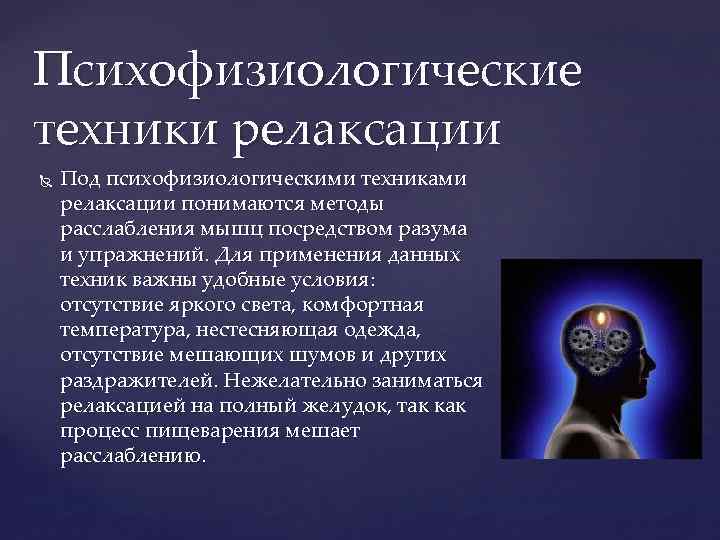 Психофизиологические техники релаксации

Под психофизиологическими техниками релаксации понимаются методы расслабления мышц посредством разума и упражнений. Для применения данных техник важны удобные условия: отсутствие яркого света, комфортная температура, нестесняющая одежда, отсутствие мешающих шумов и других раздражителей. Нежелательно заниматься релаксацией на полный желудок, так как процесс пищеварения мешает расслаблению.